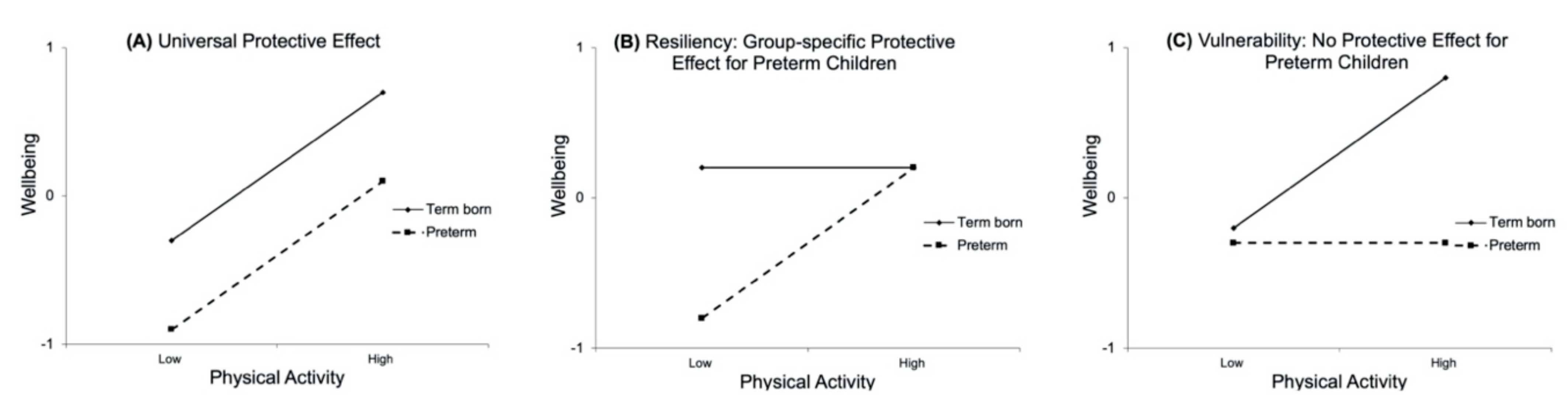 (A) Universal Protective Effect

1
0
-1

Wellbeing

Term born
Preterm

Low
High
Physical Activity

(B) Resiliency: Group-specific Protective Effect for Preterm Children

1
0
-1

Wellbeing

Term born
Preterm

Low
High
Physical Activity

(C) Vulnerability: No Protective Effect for Preterm Children

1
0
-1

Wellbeing

Term born
Preterm

Low
High
Physical Activity